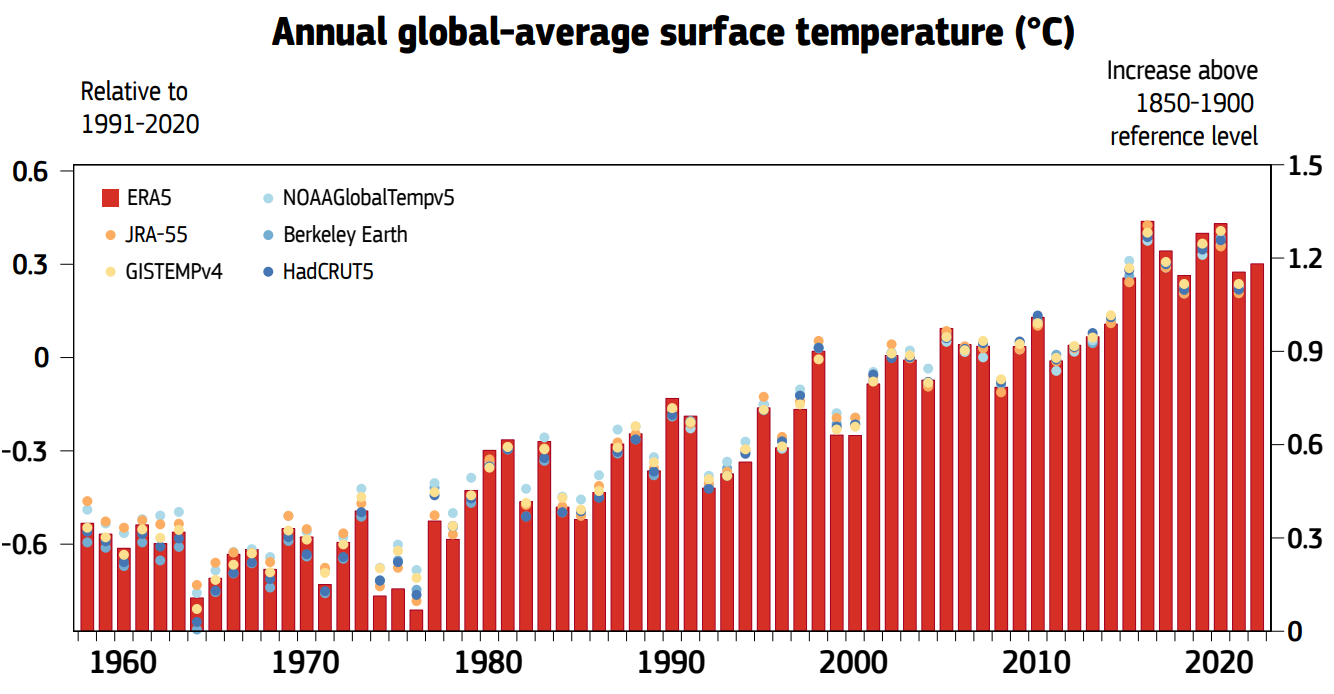 Annual global-average surface temperature (°C)

Relative to 1991-2020

Increase above 1850-1900 reference level

ERA5
JRA-55
GISTEMPv4
NOAAGlobalTempv5
Berkeley Earth
HadCRUT5

0.6
0.3
0
-0.3
-0.6

1.5
1.2
0.9
0.6
0.3
0

1960
1970
1980
1990
2000
2010
2020